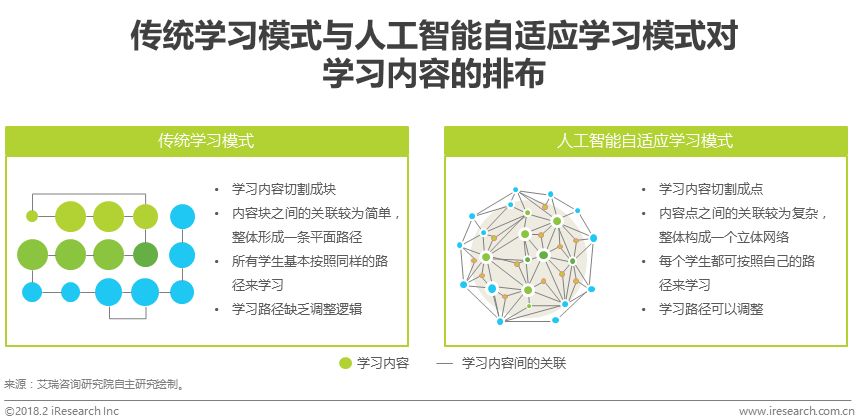 传统学习模式与人工智能自适应学习模式对学习内容的排布

传统学习模式

• 学习内容切割成块
• 内容块之间的关联较为简单，整体形成一条平面路径
• 所有学生基本按照同样的路径来学习
• 学习路径缺乏调整逻辑

人工智能自适应学习模式

• 学习内容切割成点
• 内容点之间的关联较为复杂，整体构成一个立体网络
• 每个学生都可按照自己的路径来学习
• 学习路径可以调整

学习内容 — 学习内容间的关联

来源：艾瑞咨询研究院自主研究绘制。

©2018.2 iResearch Inc www.iresearch.com.cn